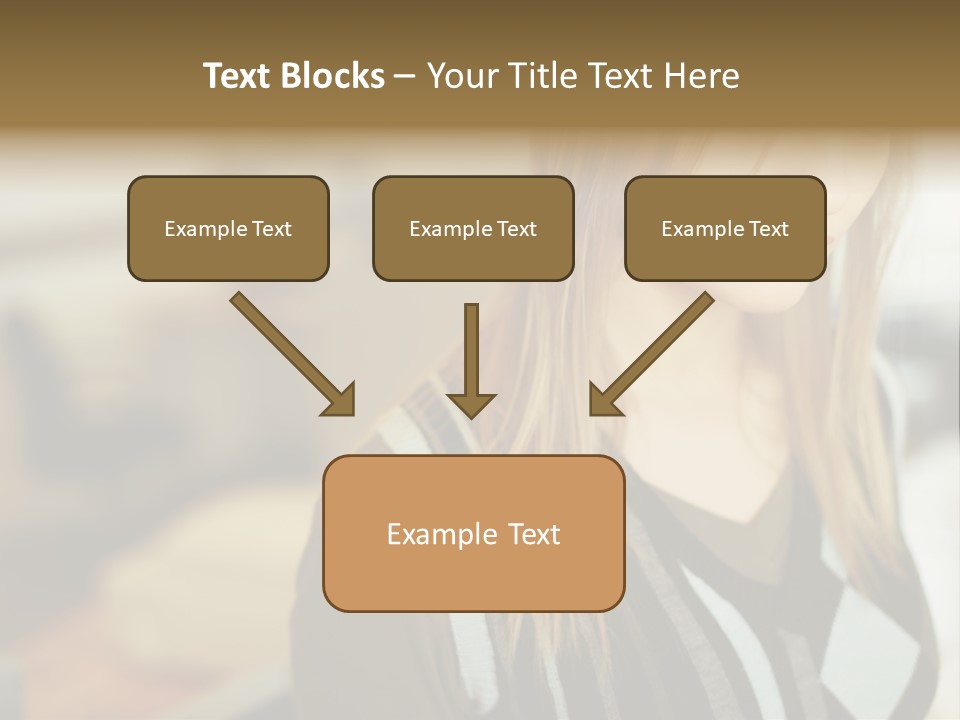 Text Blocks – Your Title Text Here

Example Text

Example Text

Example Text

Example Text